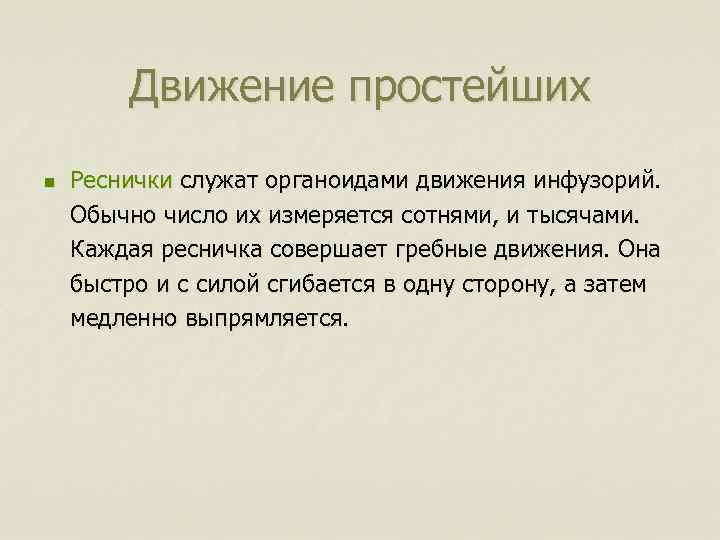 Движение простейших

Реснички служат органоидами движения инфузорий. Обычно число их измеряется сотнями, и тысячами. Каждая ресничка совершает гребные движения. Она быстро и с силой сгибается в одну сторону, а затем медленно выпрямляется.